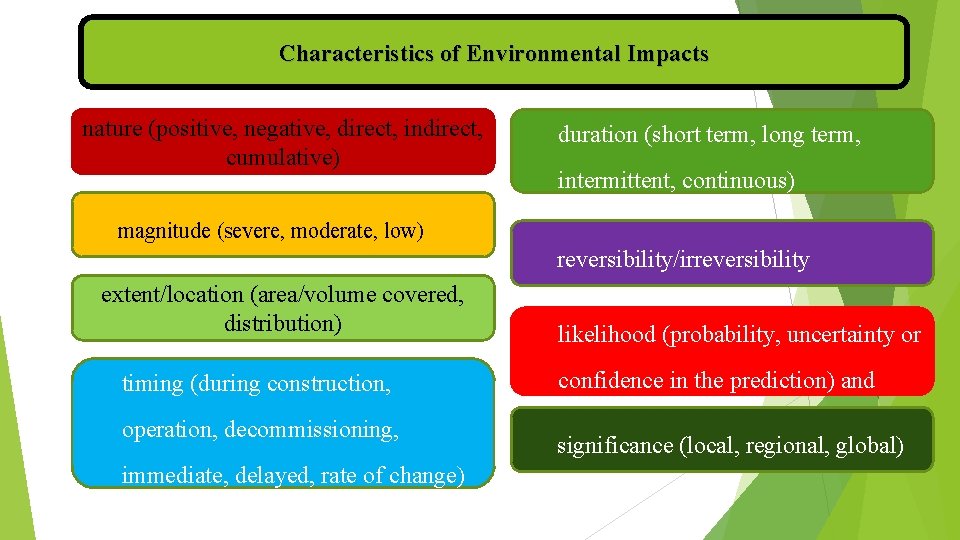 Characteristics of Environmental Impacts

nature (positive, negative, direct, indirect, cumulative)

magnitude (severe, moderate, low)

extent/location (area/volume covered, distribution)

timing (during construction, operation, decommissioning, immediate, delayed, rate of change)

duration (short term, long term, intermittent, continuous)

reversibility/irreversibility

likelihood (probability, uncertainty or confidence in the prediction) and

significance (local, regional, global)